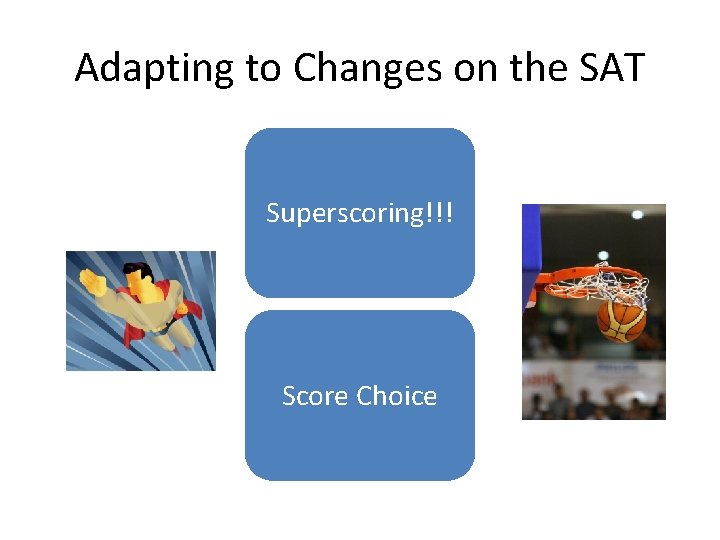 Adapting to Changes on the SAT

Superscoring!!!

Score Choice